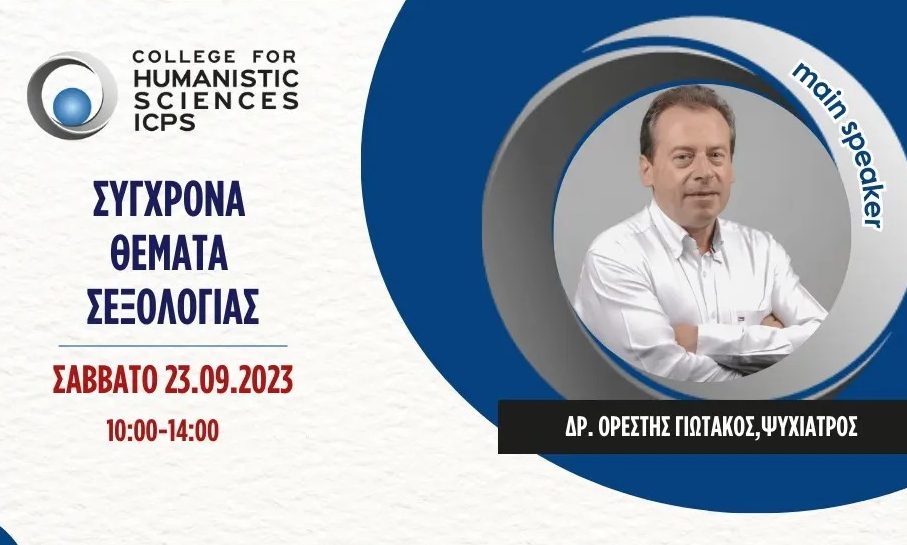 COLLEGE FOR HUMANISTIC SCIENCES ICPS

ΣΥΓΧΡΟΝΑ ΘΕΜΑΤΑ ΣΕΞΟΛΟΓΙΑΣ

ΣΑΒΒΑΤΟ 23.09.2023

10:00-14:00

main speaker

ΔΡ. ΟΡΕΣΤΗΣ ΓΙΩΤΑΚΟΣ,ΨΥΧΙΑΤΡΟΣ